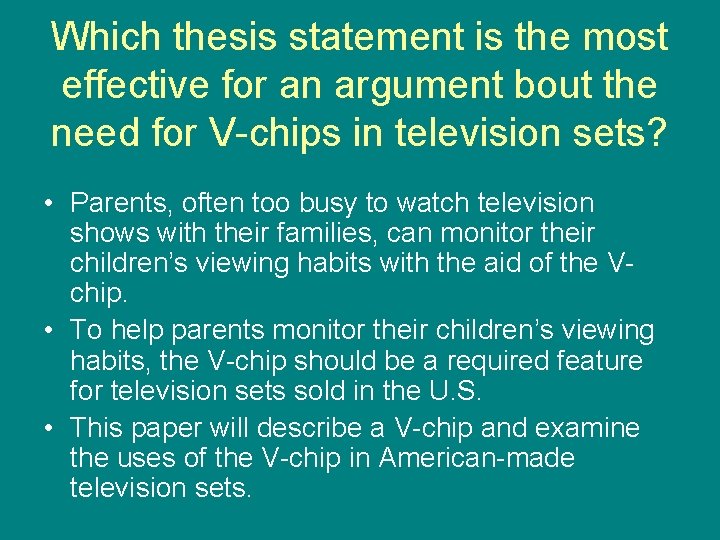 Which thesis statement is the most effective for an argument bout the need for V-chips in television sets?

• Parents, often too busy to watch television shows with their families, can monitor their children's viewing habits with the aid of the V-chip.
• To help parents monitor their children's viewing habits, the V-chip should be a required feature for television sets sold in the U.S.
• This paper will describe a V-chip and examine the uses of the V-chip in American-made television sets.